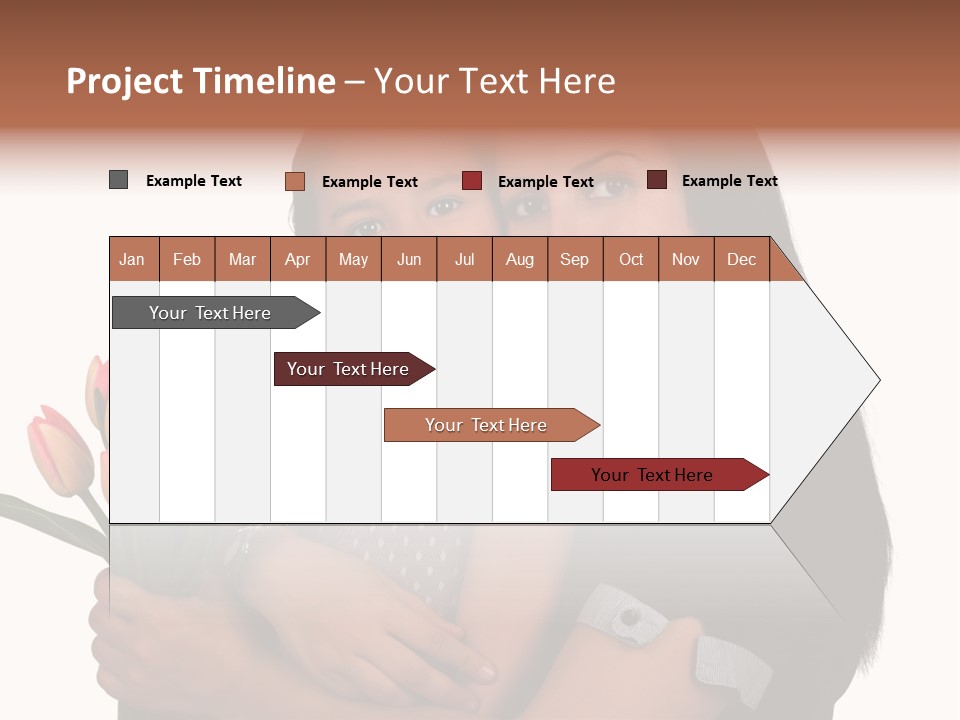 Project Timeline – Your Text Here

Example Text
Example Text
Example Text
Example Text

| Jan | Feb | Mar | Apr | May | Jun | Jul | Aug | Sep | Oct | Nov | Dec |
|---|---|---|---|---|---|---|---|---|---|---|---|

Your Text Here

Your Text Here

Your Text Here

Your Text Here